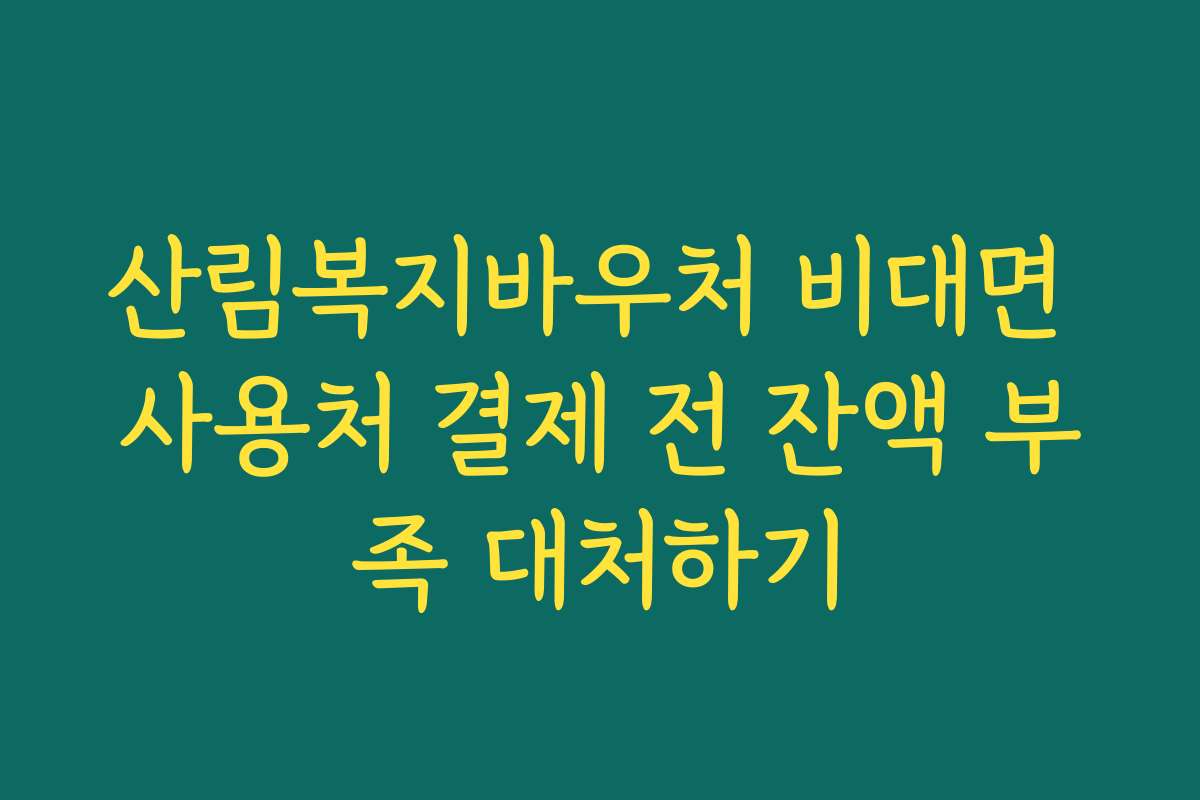 산림복지바우처 비대면 사용처 결제 전 잔액 부족 대처하기